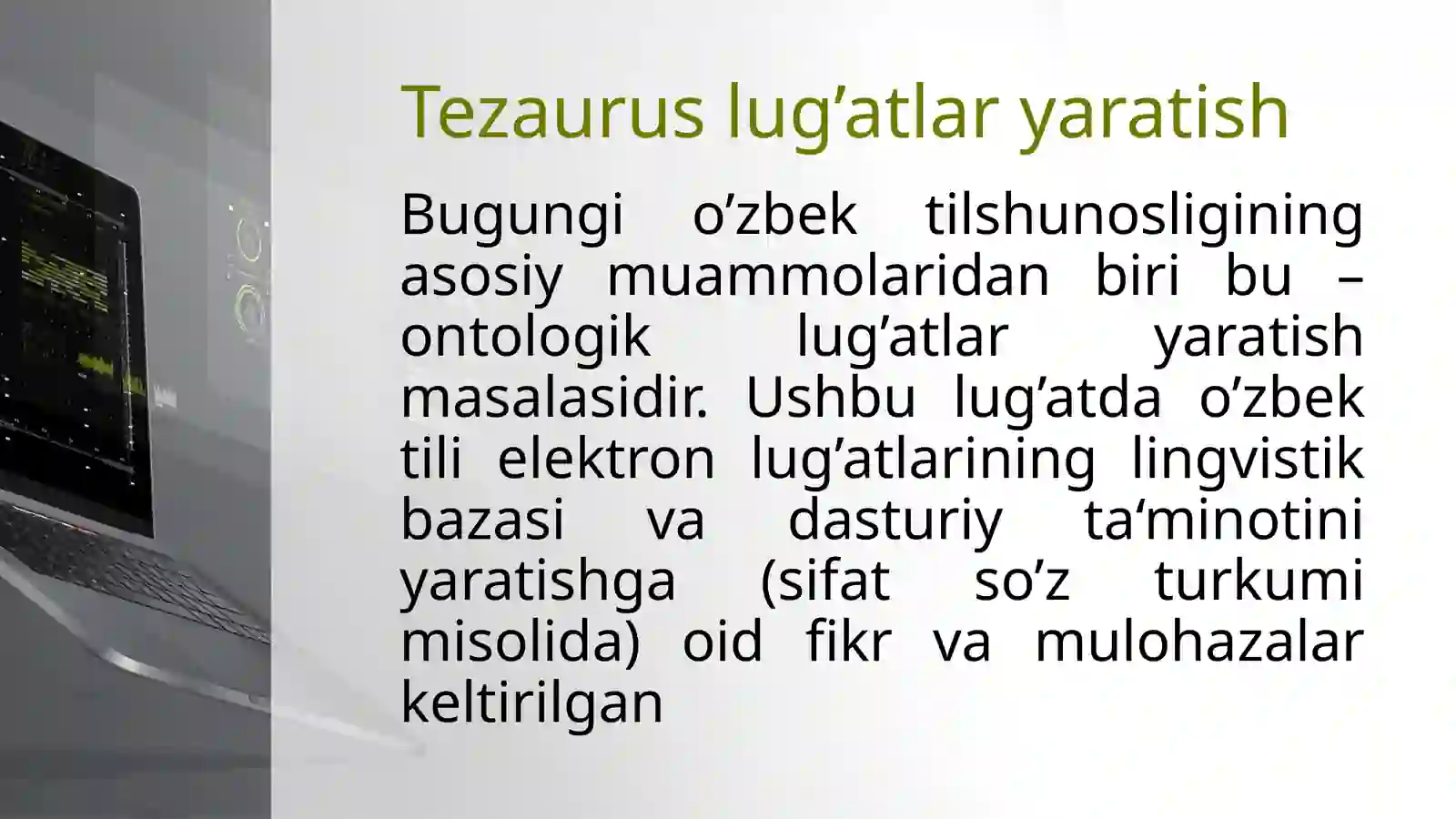 Tezaurus lug’atlar yaratish

Bugungi o’zbek tilshunosligining asosiy muammolaridan biri bu – ontologik lug’atlar yaratish masalasidir. Ushbu lug’atda o’zbek tili elektron lug’atlarining lingvistik bazasi va dasturiy ta‘minotini yaratishga (sifat so’z turkumi misolida) oid fikr va mulohazalar keltirilgan